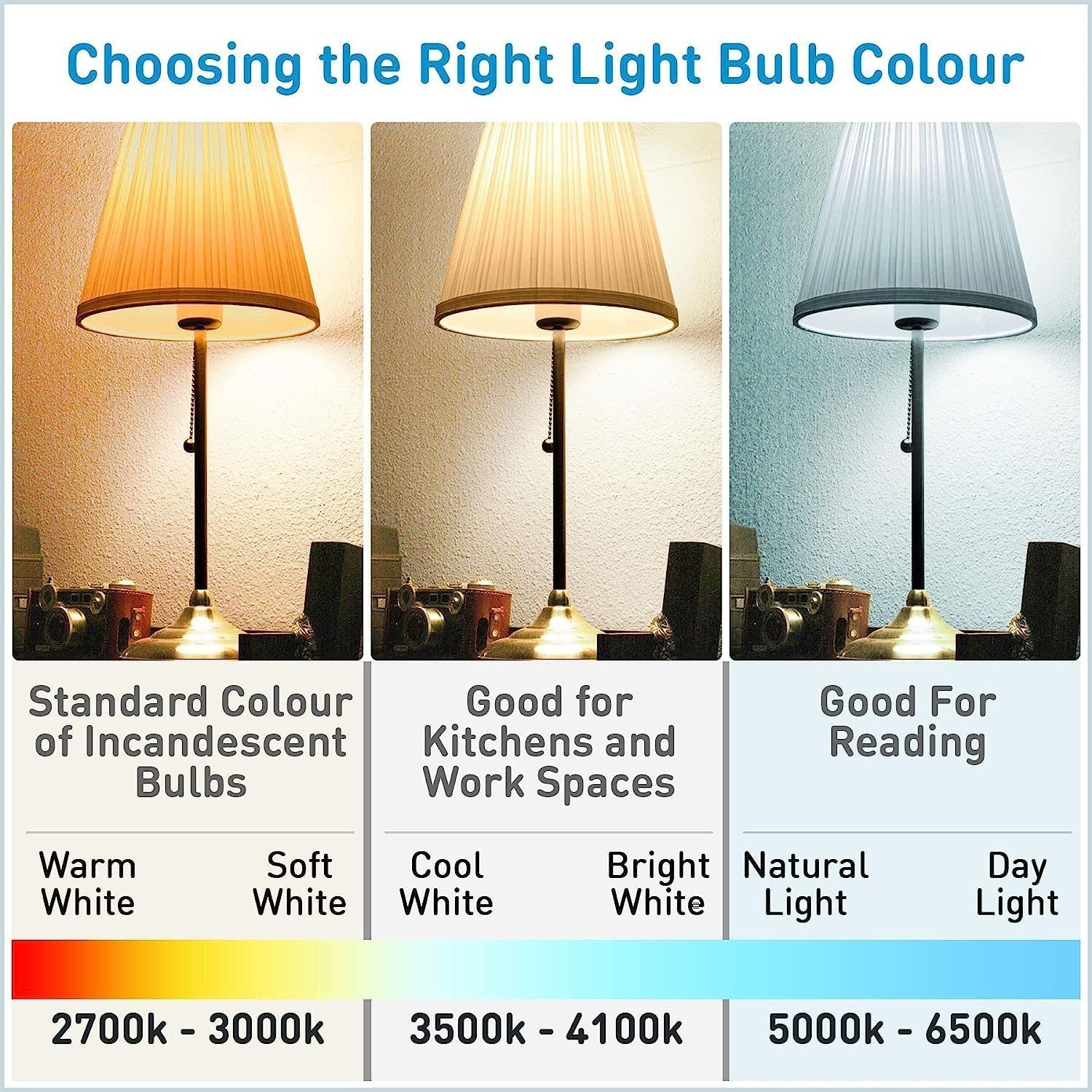 Choosing the Right Light Bulb Colour

Standard Colour of Incandescent Bulbs

Warm White

Soft White

2700k - 3000k

Good for Kitchens and Work Spaces

Cool White

Bright White

3500k - 4100k

Good For Reading

Natural Light

Day Light

5000k - 6500k